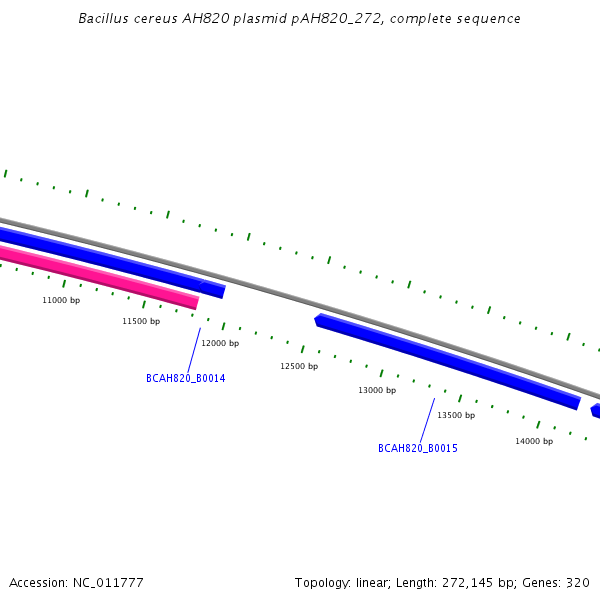 Bacillus cereus AH820 plasmid pAH820_272, complete sequence

11000 bp

11500 bp

12000 bp

BCAH820_B0014

12500 bp

13000 bp

13500 bp

BCAH820_B0015

14000 bp

Accession: NC_011777

Topology: linear; Length: 272,145 bp; Genes: 320